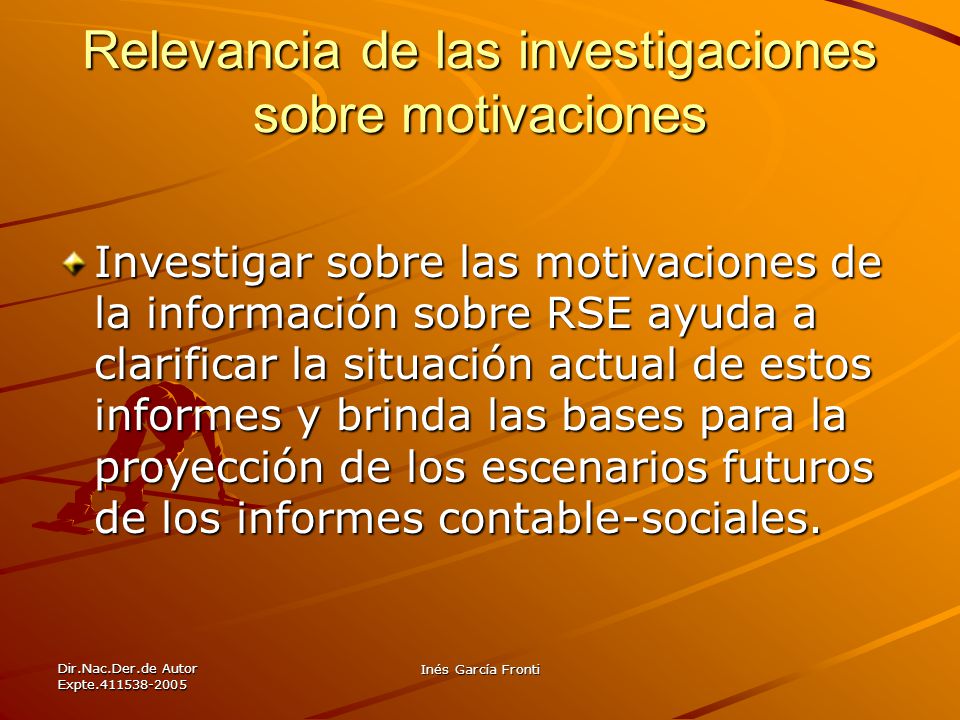 Relevancia de las investigaciones sobre motivaciones

Investigar sobre las motivaciones de la información sobre RSE ayuda a clarificar la situación actual de estos informes y brinda las bases para la proyección de los escenarios futuros de los informes contable-sociales.

Dir.Nac.Der.de Autor
Expte.411538-2005

Inés García Fronti